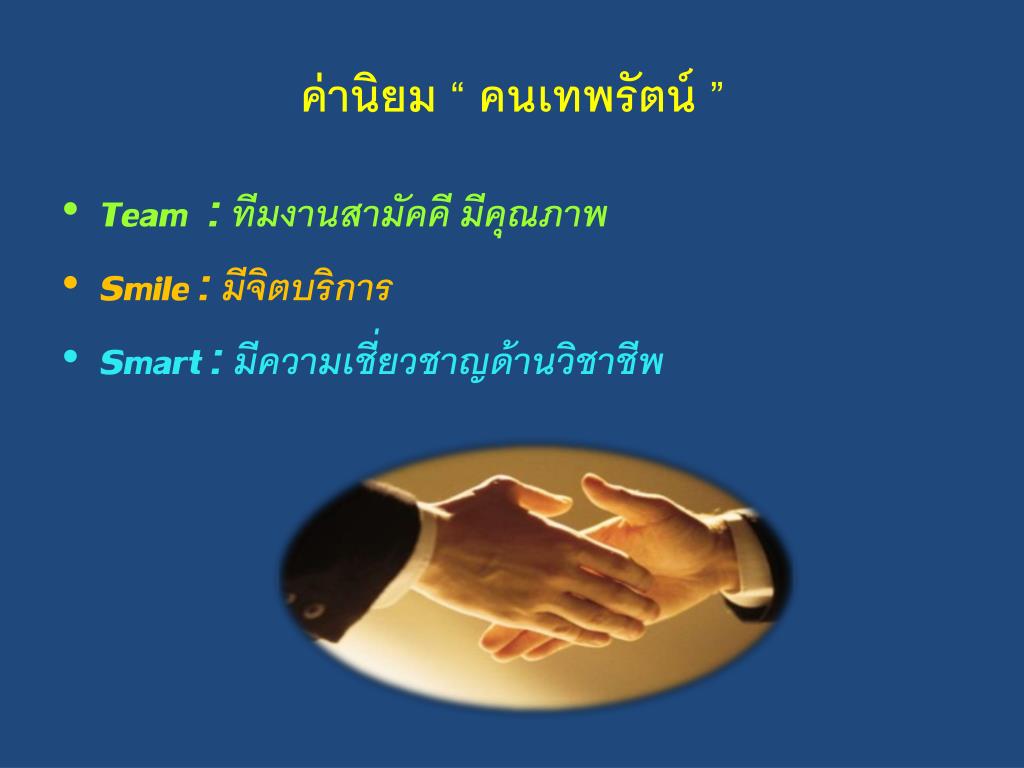 ค่านิยม “ คนเทพรัตน์ ”

• Team : ทีมงานสามัคคี มีคุณภาพ
• Smile : มีจิตบริการ
• Smart : มีความเชี่ยวชาญด้านวิชาชีพ